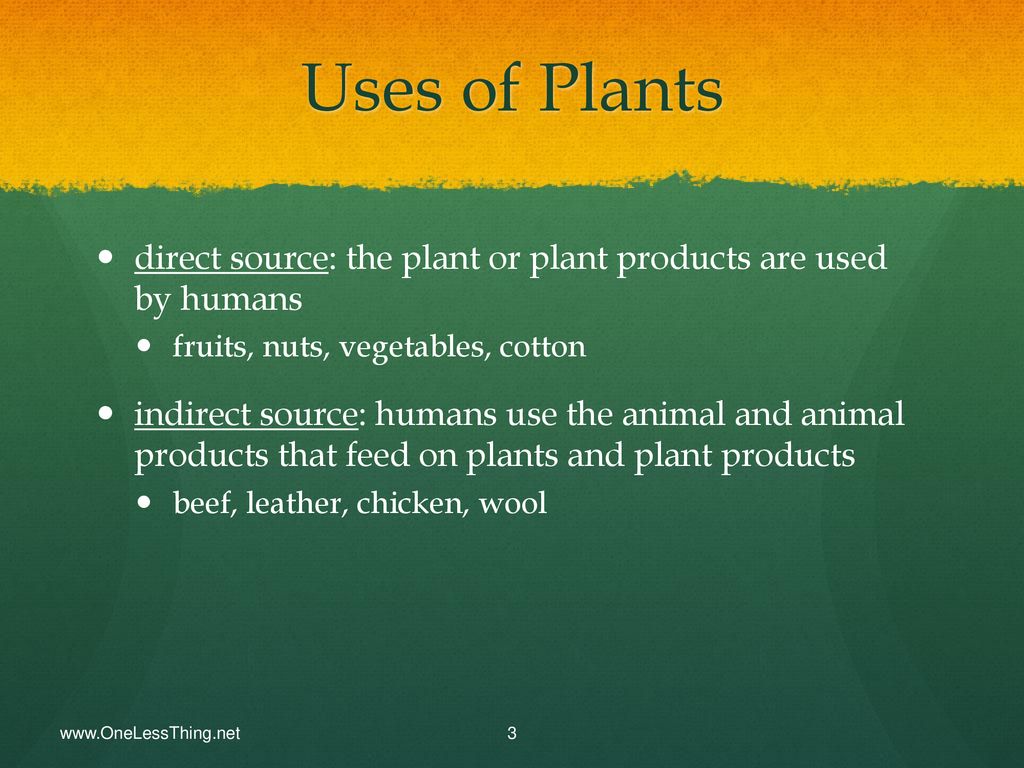 Uses of Plants

- direct source: the plant or plant products are used by humans
  - fruits, nuts, vegetables, cotton
- indirect source: humans use the animal and animal products that feed on plants and plant products
  - beef, leather, chicken, wool

www.OneLessThing.net

3